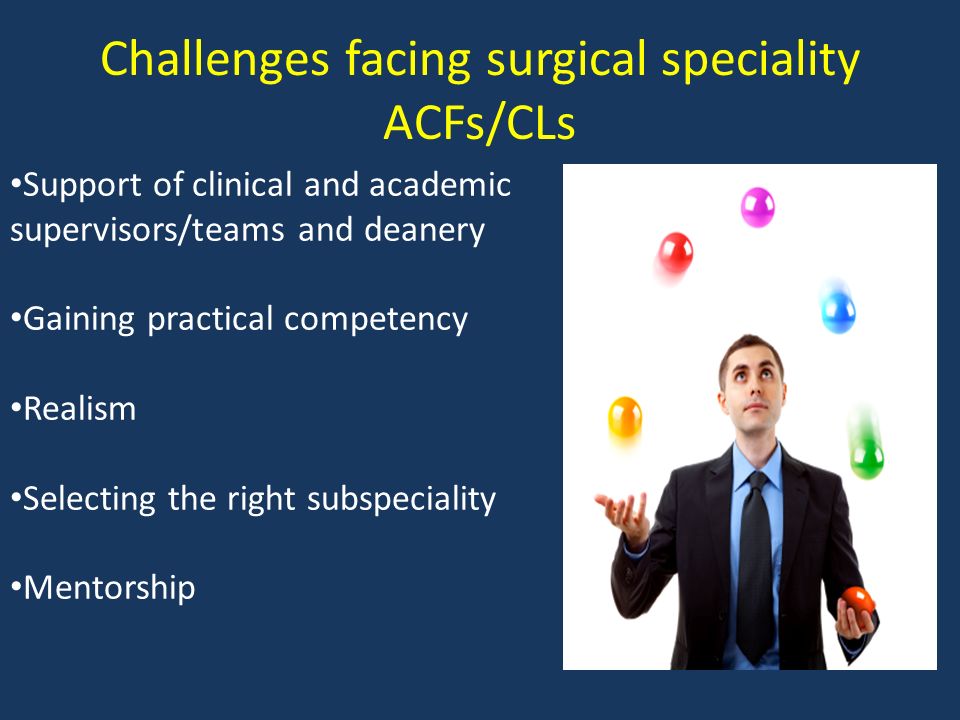 Challenges facing surgical speciality ACFs/CLs

•Support of clinical and academic supervisors/teams and deanery

•Gaining practical competency

•Realism

•Selecting the right subspeciality

•Mentorship